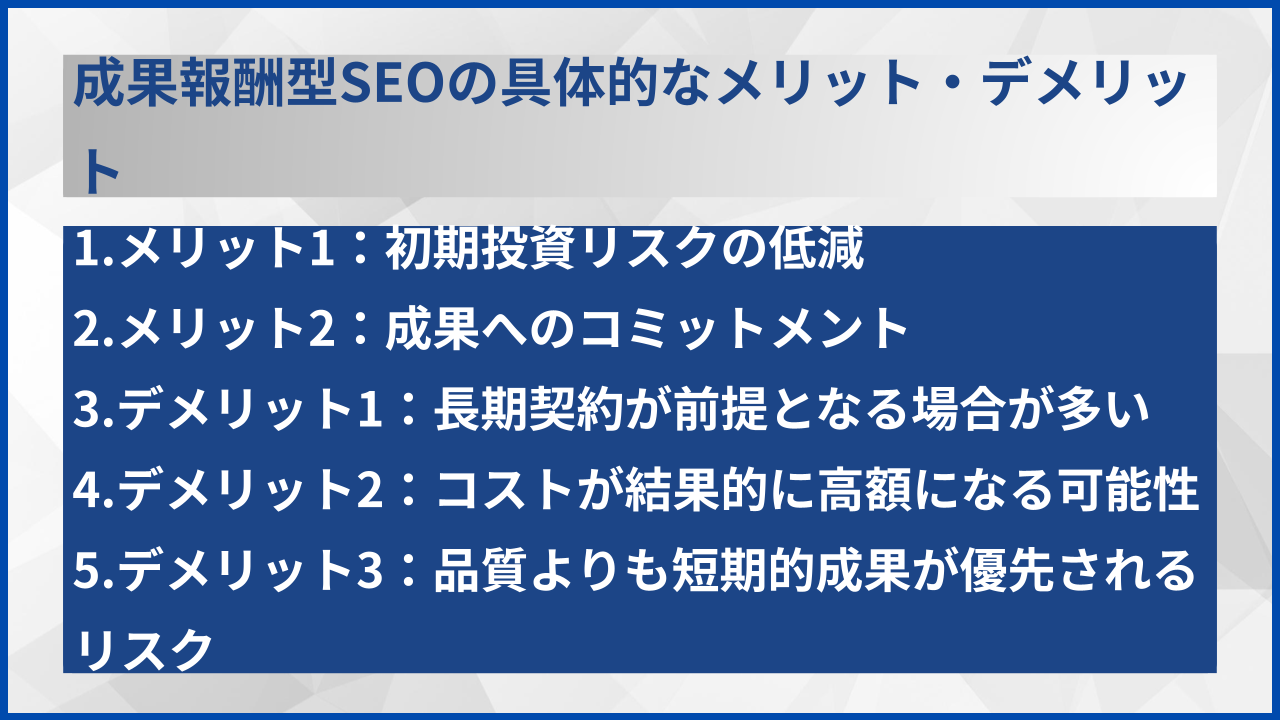 成果報酬型SEOの具体的なメリット・デメリット

1.メリット1：初期投資リスクの低減
2.メリット2：成果へのコミットメント
3.デメリット1：長期契約が前提となる場合が多い
4.デメリット2：コストが結果的に高額になる可能性
5.デメリット3：品質よりも短期的成果が優先されるリスク